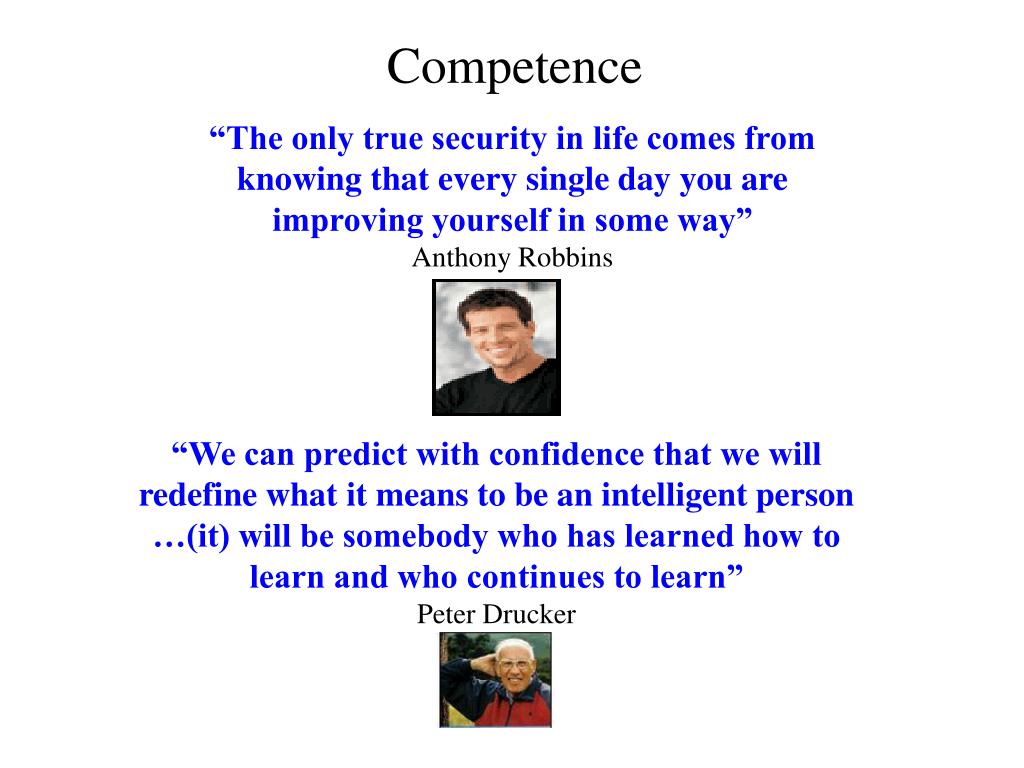 Competence

“The only true security in life comes from knowing that every single day you are improving yourself in some way”
Anthony Robbins

“We can predict with confidence that we will redefine what it means to be an intelligent person …(it) will be somebody who has learned how to learn and who continues to learn”
Peter Drucker